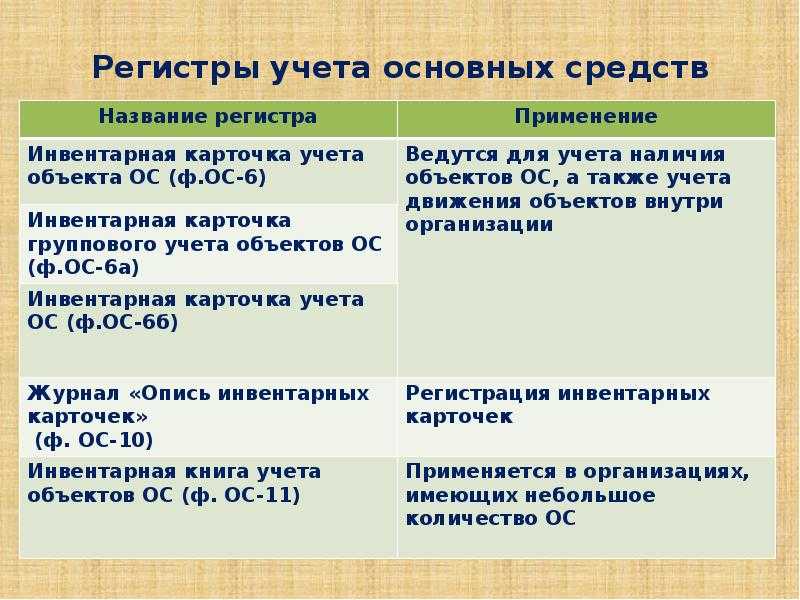 Регистры учета основных средств

| Название регистра | Применение |
|---|---|
| Инвентарная карточка учета объекта ОС (ф.ОС-6) | Ведутся для учета наличия объектов ОС, а также учета движения объектов внутри организации |
| Инвентарная карточка группового учета объектов ОС (ф.ОС-6а) | |
| Инвентарная карточка учета ОС (ф.ОС-6б) | |
| Журнал «Опись инвентарных карточек» (ф. ОС-10) | Регистрация инвентарных карточек |
| Инвентарная книга учета объектов ОС (ф. ОС-11) | Применяется в организациях, имеющих небольшое количество ОС |